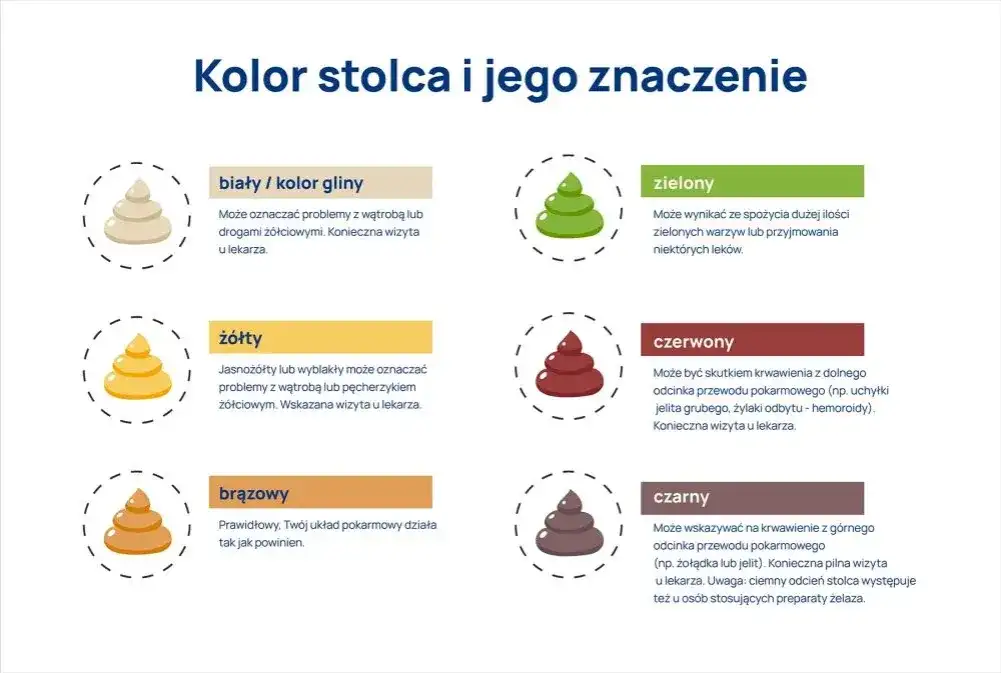 Kolor stolca i jego znaczenie

biały / kolor gliny

Może oznaczać problemy z wątrobą lub drogami żółciowymi. Konieczna wizyta u lekarza.

żółty

Jasnożółty lub wyblakły może oznaczać problemy z wątrobą lub pęcherzykiem żółciowym. Wskazana wizyta u lekarza.

brązowy

Prawidłowy. Twój układ pokarmowy działa tak jak powinien.

zielony

Może wynikać ze spożycia dużej ilości zielonych warzyw lub przyjmowania niektórych leków.

czerwony

Może być skutkiem krwawienia z dolnego odcinka przewodu pokarmowego (np. uchyłki jelita grubego, żylaki odbytu - hemoroidy). Konieczna wizyta u lekarza.

czarny

Może wskazywać na krwawienie z górnego odcinka przewodu pokarmowego (np. żołądka lub jelit). Konieczna pilna wizyta u lekarza. Uwaga: ciemny odcień stolca występuje też u osób stosujących preparaty żelaza.